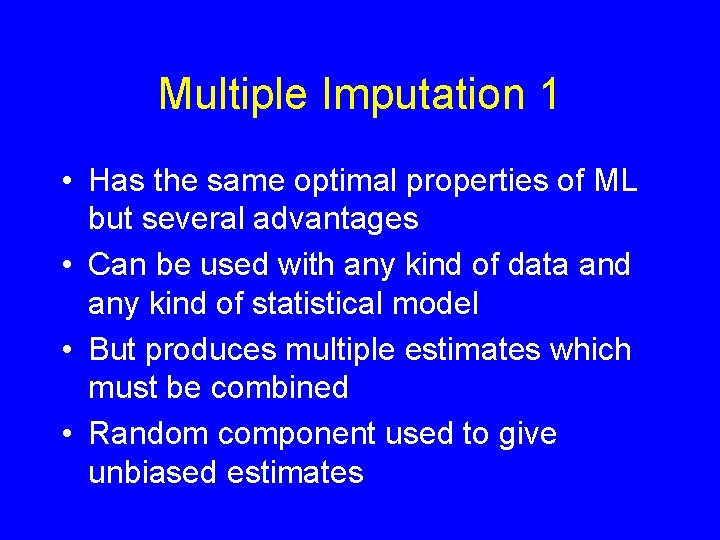 Multiple Imputation 1

• Has the same optimal properties of ML but several advantages
• Can be used with any kind of data and any kind of statistical model
• But produces multiple estimates which must be combined
• Random component used to give unbiased estimates